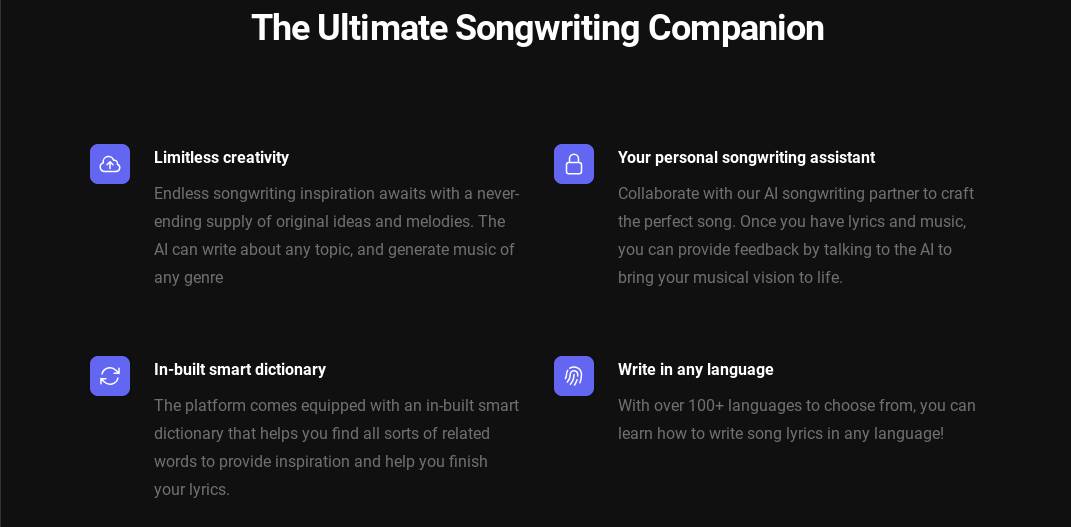 The Ultimate Songwriting Companion

Limitless creativity

Endless songwriting inspiration awaits with a never-ending supply of original ideas and melodies. The AI can write about any topic, and generate music of any genre

Your personal songwriting assistant

Collaborate with our AI songwriting partner to craft the perfect song. Once you have lyrics and music, you can provide feedback by talking to the AI to bring your musical vision to life.

In-built smart dictionary

The platform comes equipped with an in-built smart dictionary that helps you find all sorts of related words to provide inspiration and help you finish your lyrics.

Write in any language

With over 100+ languages to choose from, you can learn how to write song lyrics in any language!